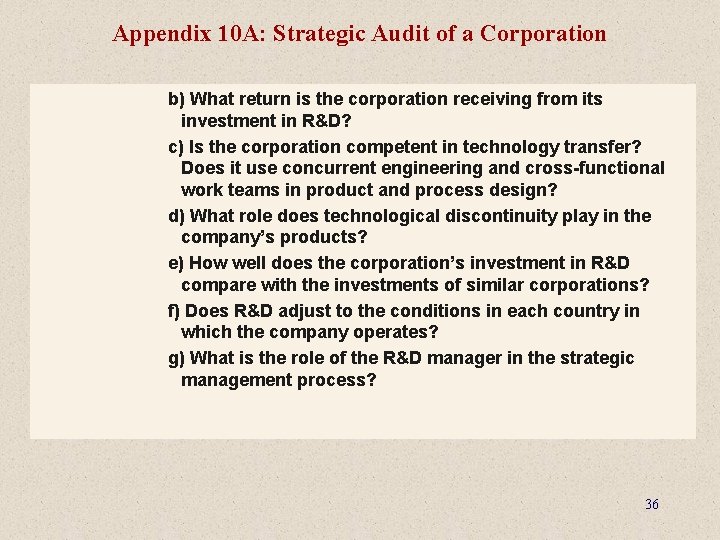 Appendix 10A: Strategic Audit of a Corporation

b) What return is the corporation receiving from its investment in R&D?

c) Is the corporation competent in technology transfer? Does it use concurrent engineering and cross-functional work teams in product and process design?

d) What role does technological discontinuity play in the company's products?

e) How well does the corporation's investment in R&D compare with the investments of similar corporations?

f) Does R&D adjust to the conditions in each country in which the company operates?

g) What is the role of the R&D manager in the strategic management process?

36